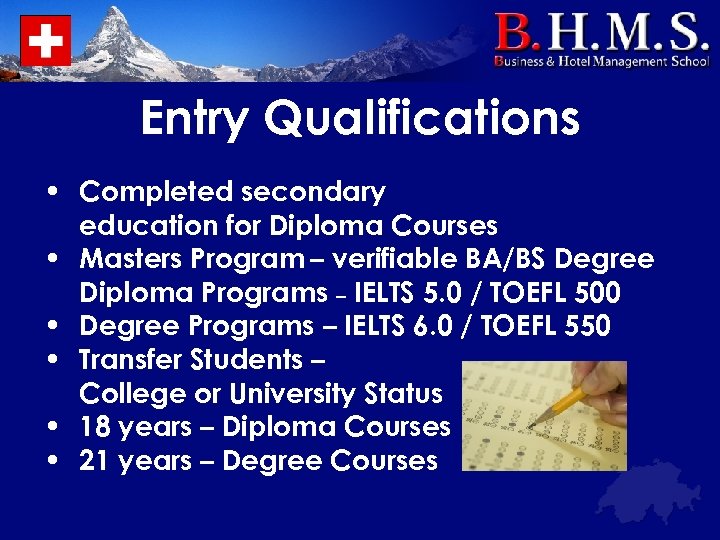 B.H.M.S.
Business & Hotel Management School

Entry Qualifications

• Completed secondary education for Diploma Courses
• Masters Program – verifiable BA/BS Degree Diploma Programs – IELTS 5.0 / TOEFL 500
• Degree Programs – IELTS 6.0 / TOEFL 550
• Transfer Students – College or University Status
• 18 years – Diploma Courses
• 21 years – Degree Courses